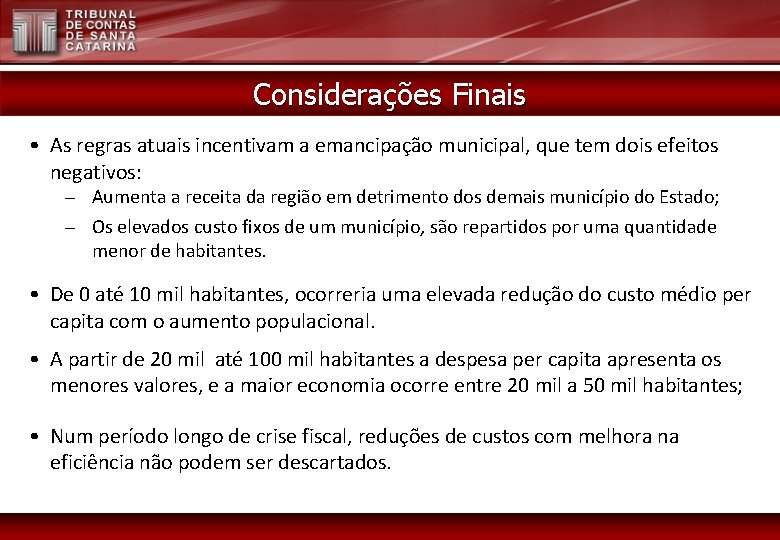 TRIBUNAL DE CONTAS DE SANTA CATARINA

Considerações Finais

• As regras atuais incentivam a emancipação municipal, que tem dois efeitos negativos:
– Aumenta a receita da região em detrimento dos demais município do Estado;
– Os elevados custo fixos de um município, são repartidos por uma quantidade menor de habitantes.

• De 0 até 10 mil habitantes, ocorreria uma elevada redução do custo médio per capita com o aumento populacional.

• A partir de 20 mil até 100 mil habitantes a despesa per capita apresenta os menores valores, e a maior economia ocorre entre 20 mil a 50 mil habitantes;

• Num período longo de crise fiscal, reduções de custos com melhora na eficiência não podem ser descartados.